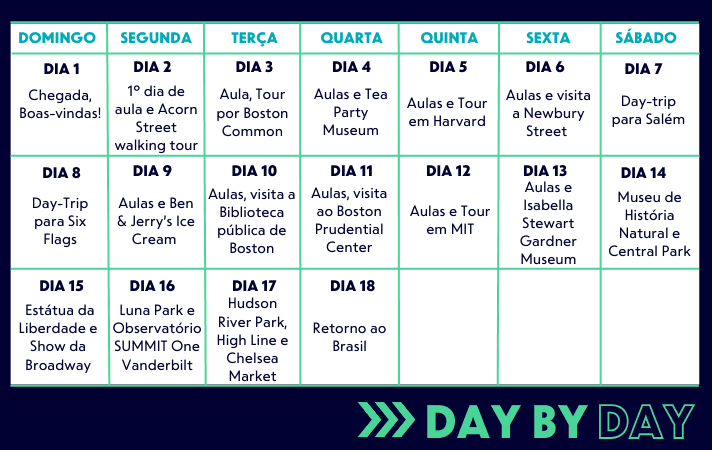 | DOMINGO | SEGUNDA | TERÇA | QUARTA | QUINTA | SEXTA | SÁBADO |
|---|---|---|---|---|---|---|
| DIA 1 Chegada, Boas-vindas! | DIA 2 1º dia de aula e Acorn Street walking tour | DIA 3 Aula, Tour por Boston Common | DIA 4 Aulas e Tea Party Museum | DIA 5 Aulas e Tour em Harvard | DIA 6 Aulas e visita a Newbury Street | DIA 7 Day-trip para Salém |
| DIA 8 Day-Trip para Six Flags | DIA 9 Aulas e Ben & Jerry's Ice Cream | DIA 10 Aulas, visita a Biblioteca pública de Boston | DIA 11 Aulas, visita ao Boston Prudential Center | DIA 12 Aulas e Tour em MIT | DIA 13 Aulas e Isabella Stewart Gardner Museum | DIA 14 Museu de História Natural e Central Park |
| DIA 15 Estátua da Liberdade e Show da Broadway | DIA 16 Luna Park e Observatório SUMMIT One Vanderbilt | DIA 17 Hudson River Park, High Line e Chelsea Market | DIA 18 Retorno ao Brasil | | | |

DAY BY DAY